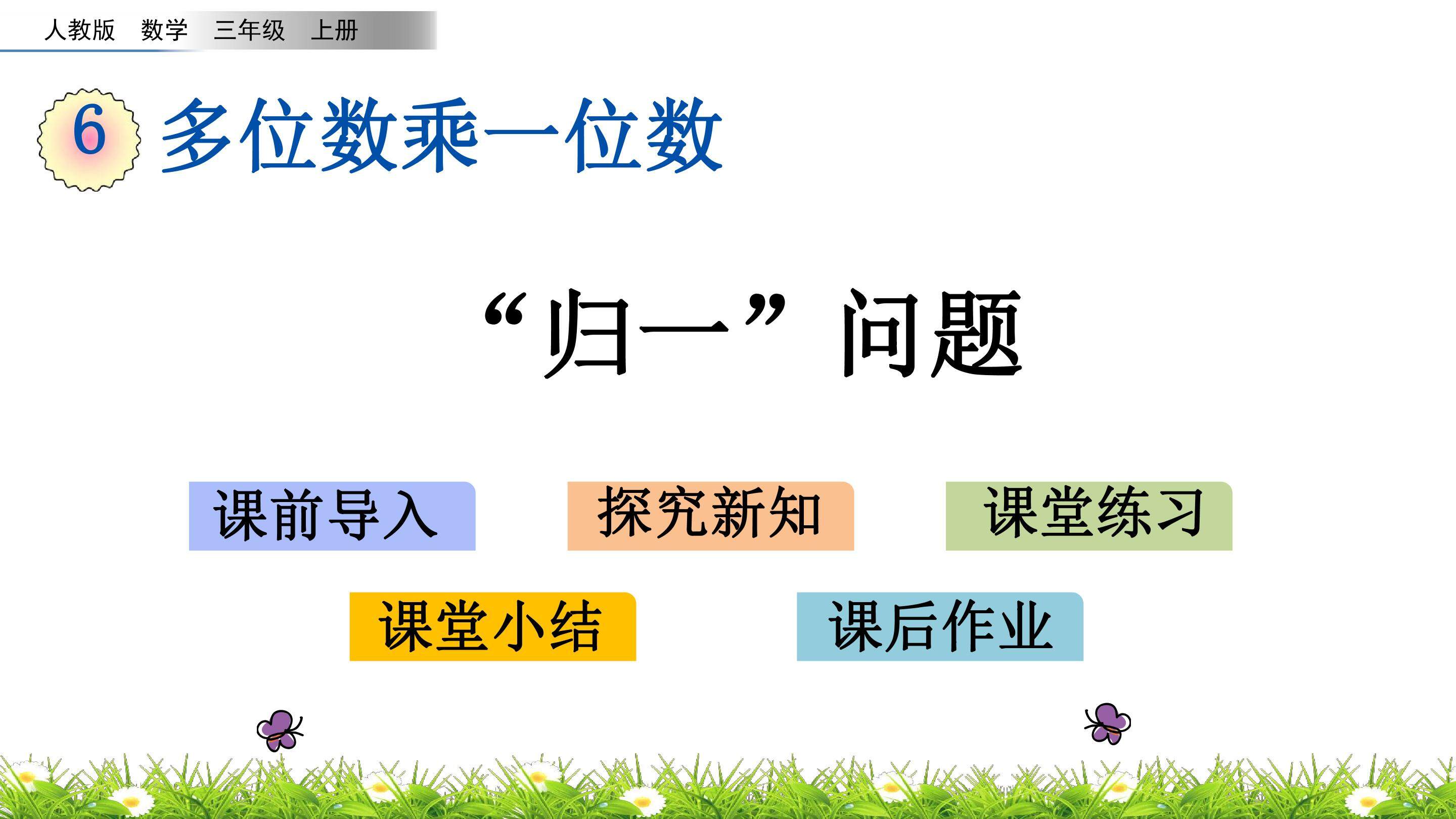 人教版 数学 三年级 上册

6 多位数乘一位数

“归一”问题

课前导入

探究新知

课堂练习

课堂小结

课后作业